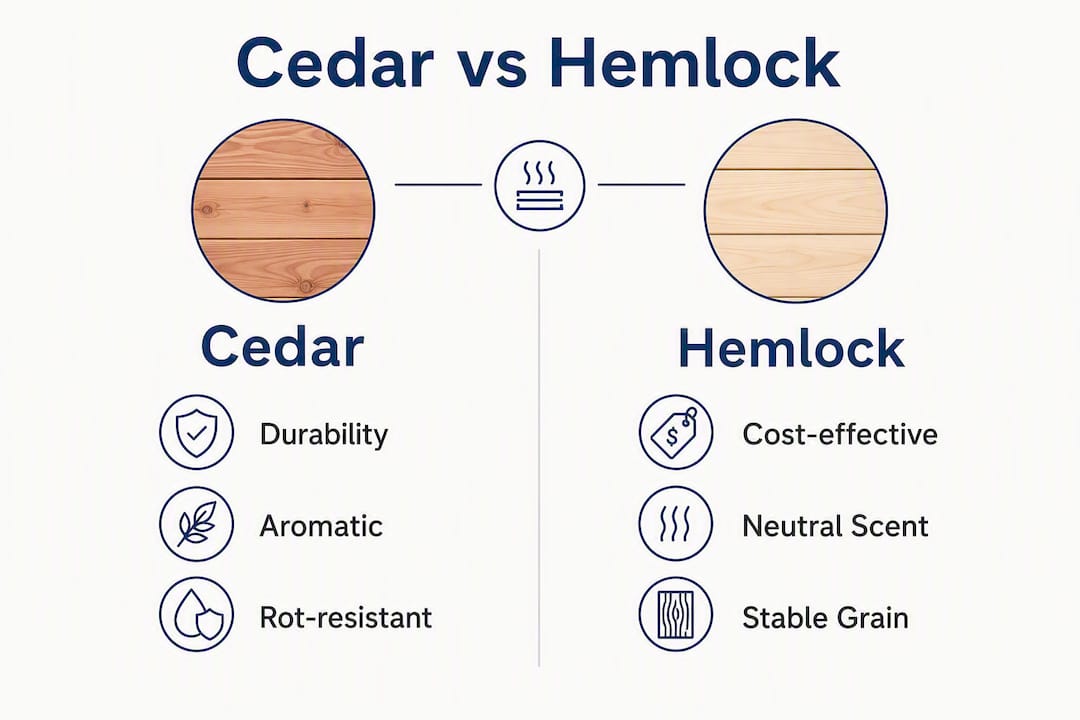 Cedar vs Hemlock

Cedar

Durability

Aromatic

Rot-resistant

Hemlock

$

Cost-effective

Neutral Scent

Stable Grain